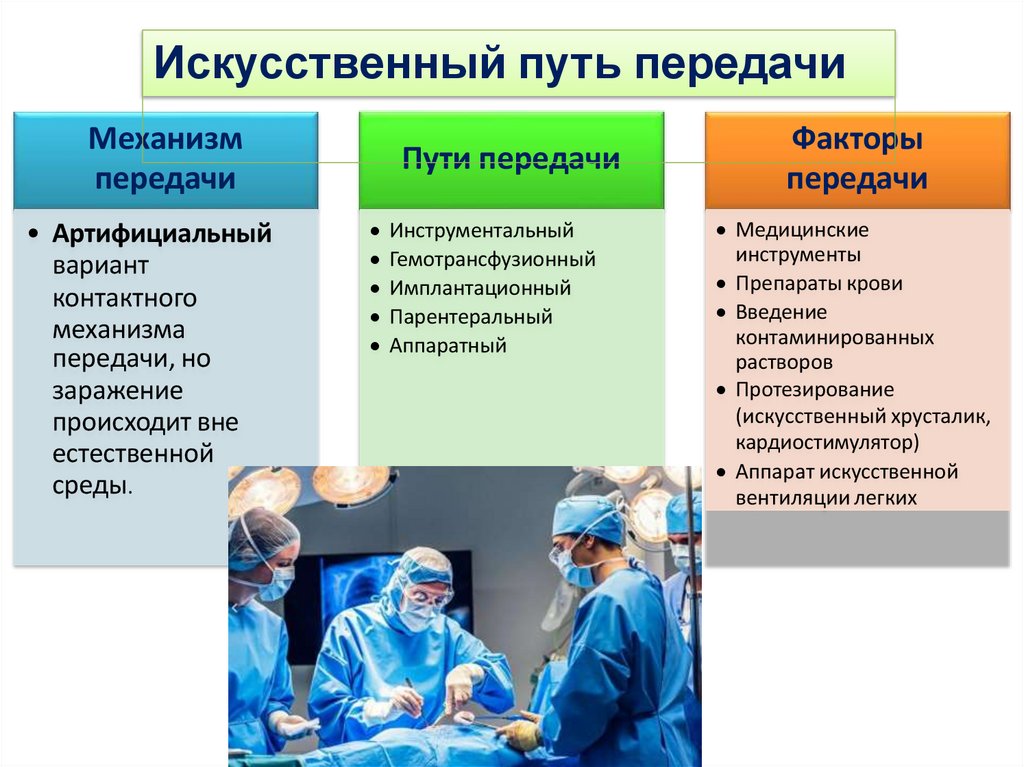 Искусственный путь передачи

Механизм передачи

• Артифициальный вариант контактного механизма передачи, но заражение происходит вне естественной среды.

Пути передачи

• Инструментальный
• Гемотрансфузионный
• Имплантационный
• Парентеральный
• Аппаратный

Факторы передачи

• Медицинские инструменты
• Препараты крови
• Введение контаминированных растворов
• Протезирование (искусственный хрусталик, кардиостимулятор)
• Аппарат искусственной вентиляции легких